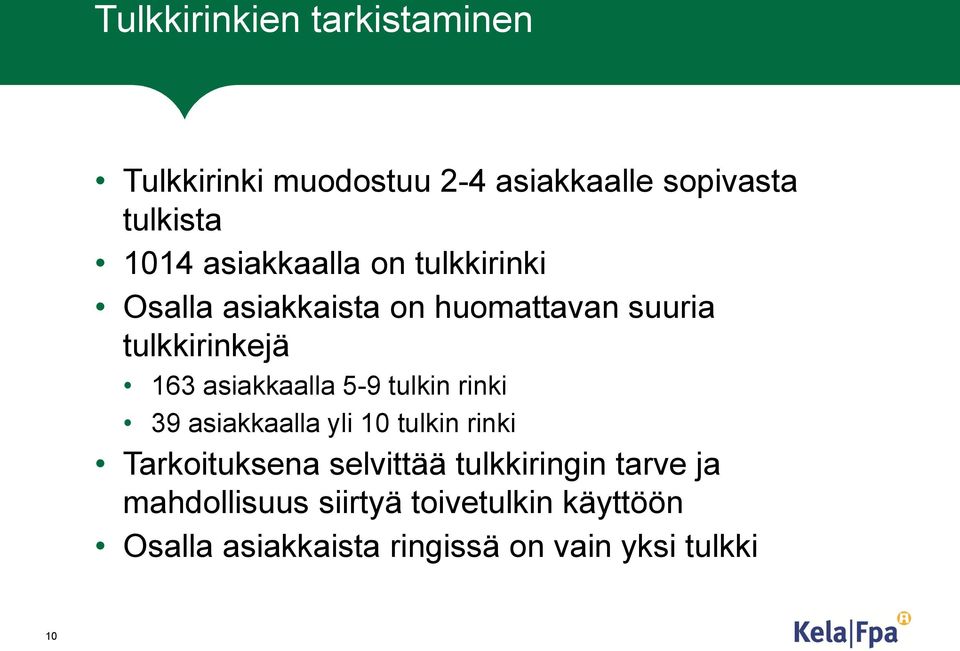 Tulkkirinkien tarkistaminen

• Tulkkirinki muodostuu 2-4 asiakkaalle sopivasta tulkista
• 1014 asiakkaalla on tulkkirinki
• Osalla asiakkaista on huomattavan suuria tulkkirinkejä
  • 163 asiakkaalla 5-9 tulkin rinki
  • 39 asiakkaalla yli 10 tulkin rinki
• Tarkoituksena selvittää tulkkiringin tarve ja mahdollisuus siirtyä toivetulkin käyttöön
• Osalla asiakkaista ringissä on vain yksi tulkki

10

Kela|Fpa